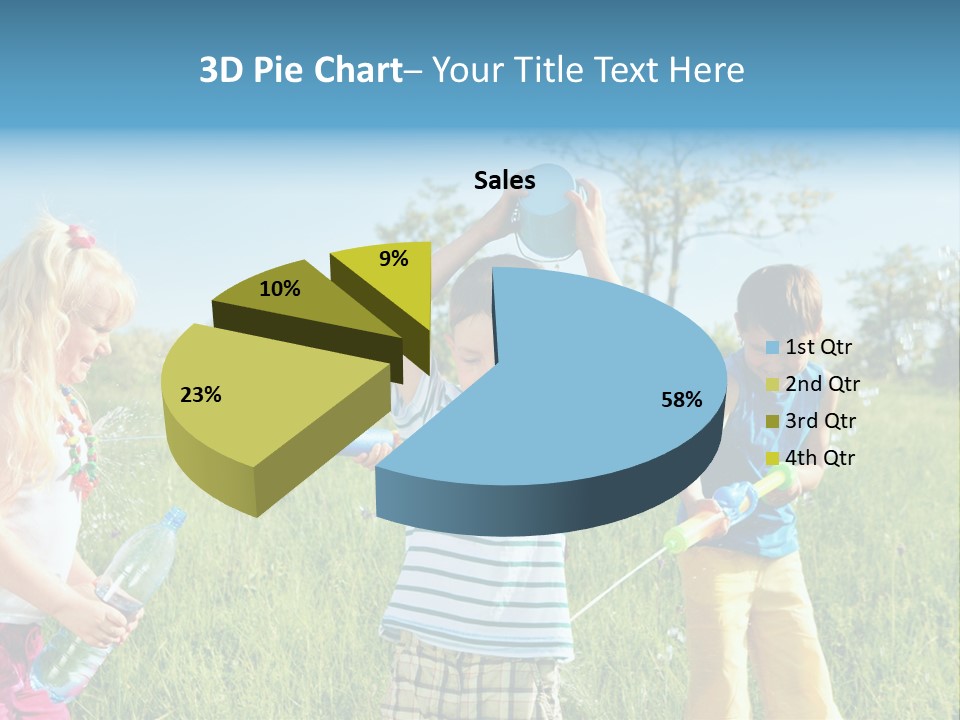 3D Pie Chart– Your Title Text Here

Sales

9%

10%

23%

58%

1st Qtr
2nd Qtr
3rd Qtr
4th Qtr